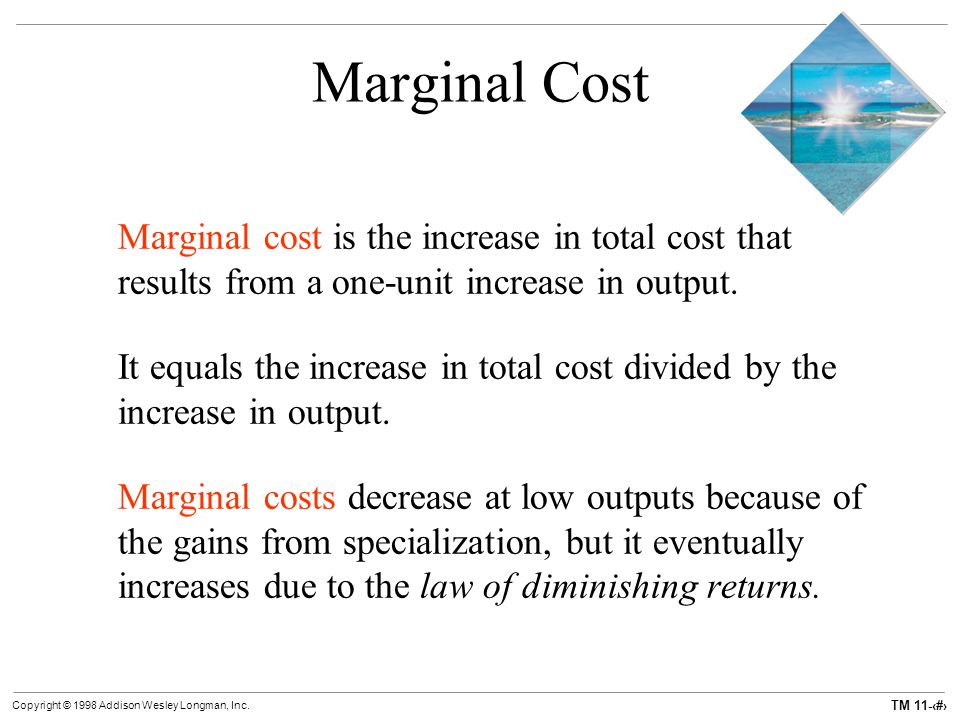 Marginal Cost

Marginal cost is the increase in total cost that results from a one-unit increase in output.

It equals the increase in total cost divided by the increase in output.

Marginal costs decrease at low outputs because of the gains from specialization, but it eventually increases due to the law of diminishing returns.

Copyright © 1998 Addison Wesley Longman, Inc.

TM 11-‹#›